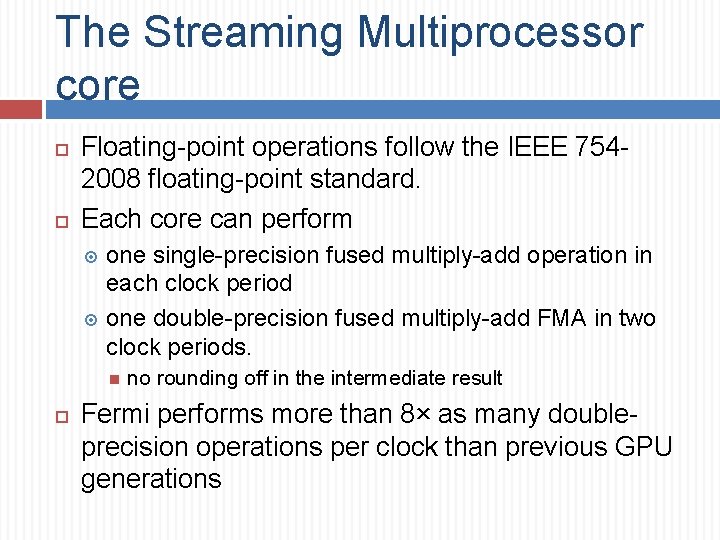 The Streaming Multiprocessor core

Floating-point operations follow the IEEE 754-2008 floating-point standard.

Each core can perform

one single-precision fused multiply-add operation in each clock period

one double-precision fused multiply-add FMA in two clock periods.

no rounding off in the intermediate result

Fermi performs more than 8× as many double-precision operations per clock than previous GPU generations